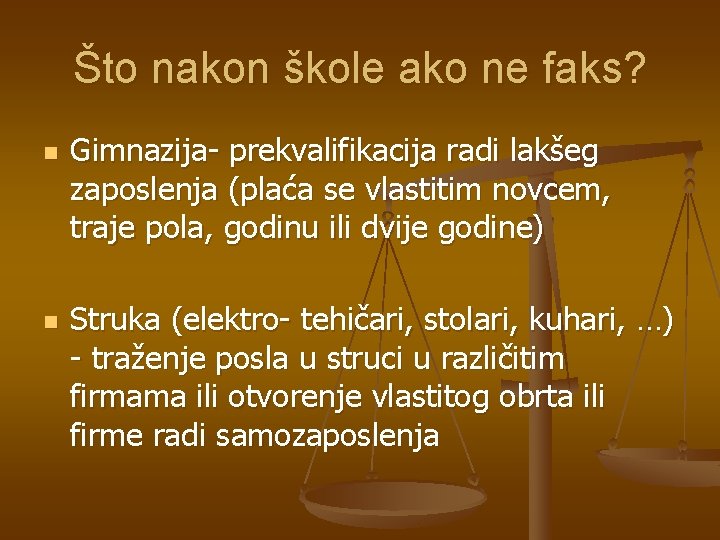 Što nakon škole ako ne faks?

Gimnazija- prekvalifikacija radi lakšeg zaposlenja (plaća se vlastitim novcem, traje pola, godinu ili dvije godine)

Struka (elektro- tehičari, stolari, kuhari, …) - traženje posla u struci u različitim firmama ili otvorenje vlastitog obrta ili firme radi samozaposlenja